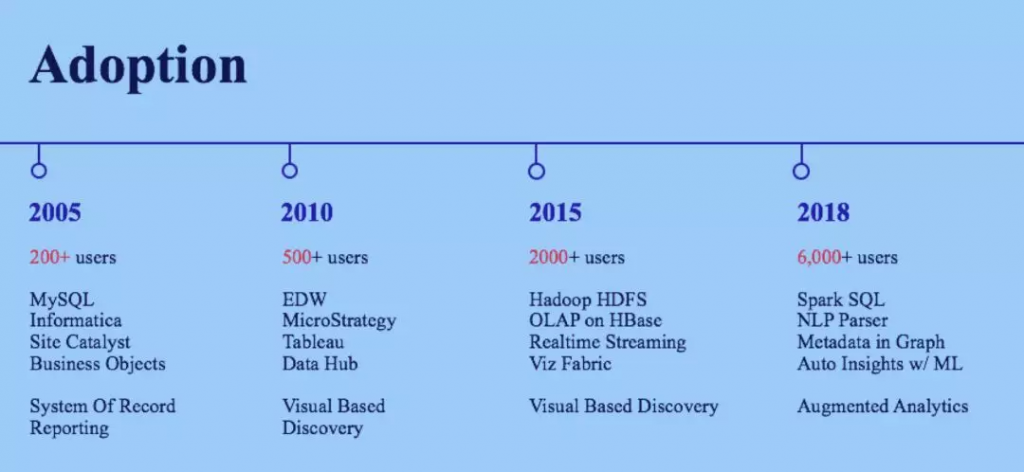 Adoption

2005

200+ users

MySQL
Informatica
Site Catalyst
Business Objects

System Of Record Reporting

2010

500+ users

EDW
MicroStrategy
Tableau
Data Hub

Visual Based Discovery

2015

2000+ users

Hadoop HDFS
OLAP on HBase
Realtime Streaming
Viz Fabric

Visual Based Discovery

2018

6,000+ users

Spark SQL
NLP Parser
Metadata in Graph
Auto Insights w/ ML

Augmented Analytics